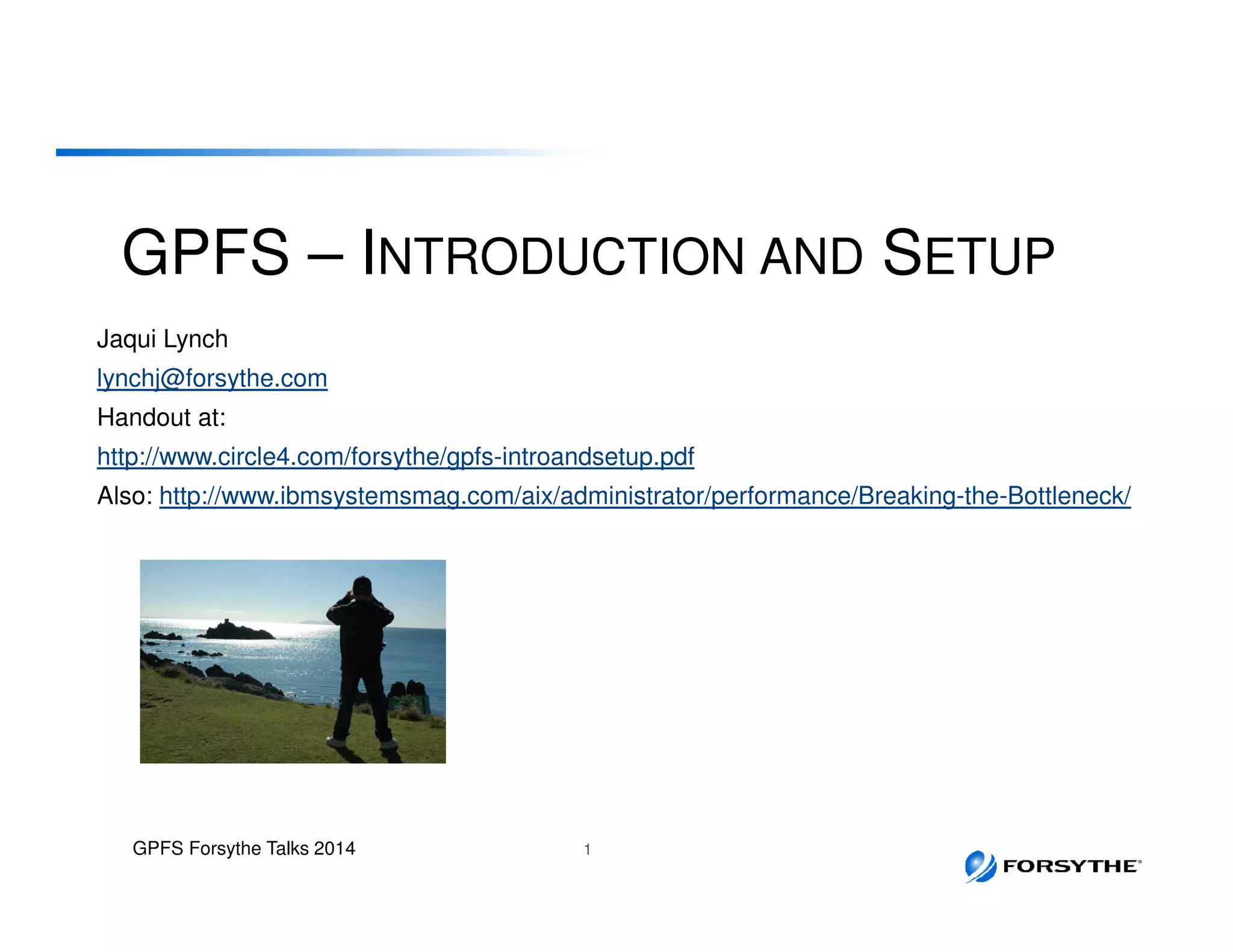 GPFS – INTRODUCTION AND SETUP

Jaqui Lynch

lynchj@forsythe.com

Handout at:

http://www.circle4.com/forsythe/gpfs-introandsetup.pdf

Also: http://www.ibmsystemsmag.com/aix/administrator/performance/Breaking-the-Bottleneck/

GPFS Forsythe Talks 2014

1

FORSYTHE